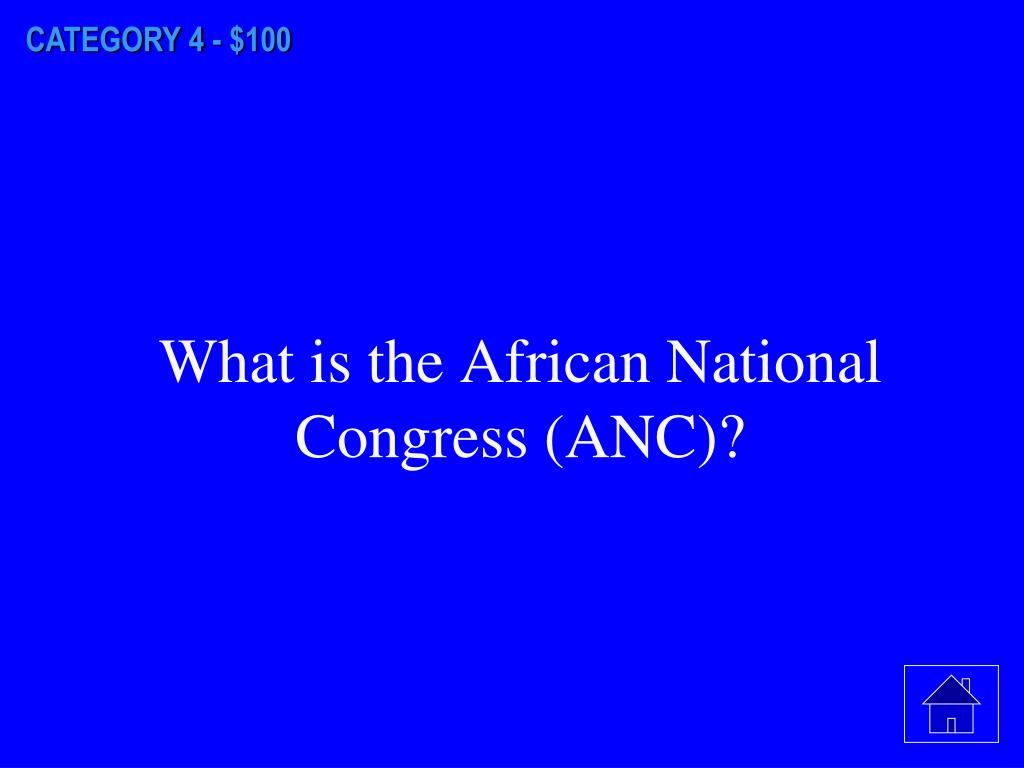 CATEGORY 4 - $100

What is the African National Congress (ANC)?